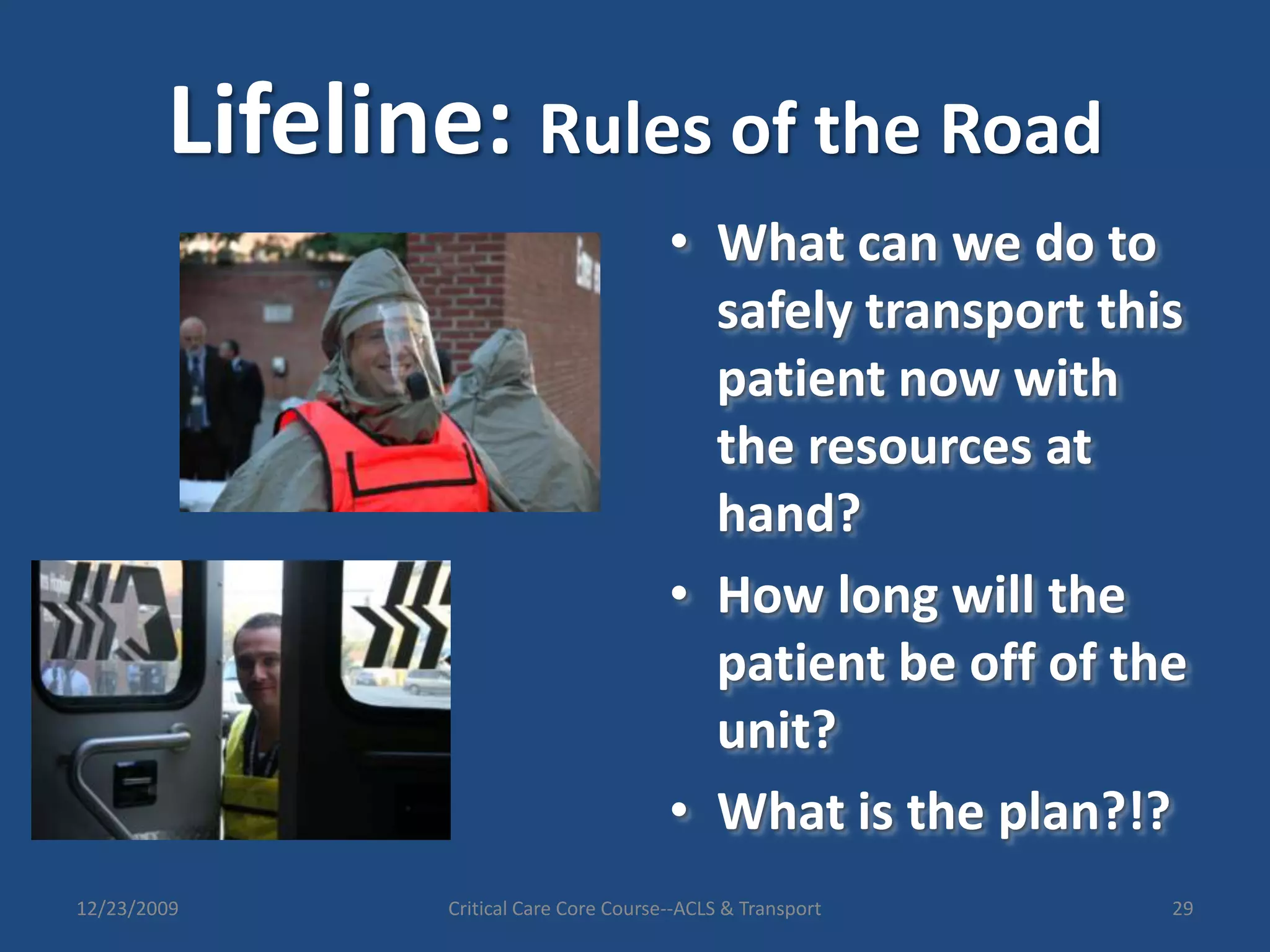 Lifeline: Rules of the Road

• What can we do to safely transport this patient now with the resources at hand?
• How long will the patient be off of the unit?
• What is the plan?!?

12/23/2009 Critical Care Core Course--ACLS & Transport 29